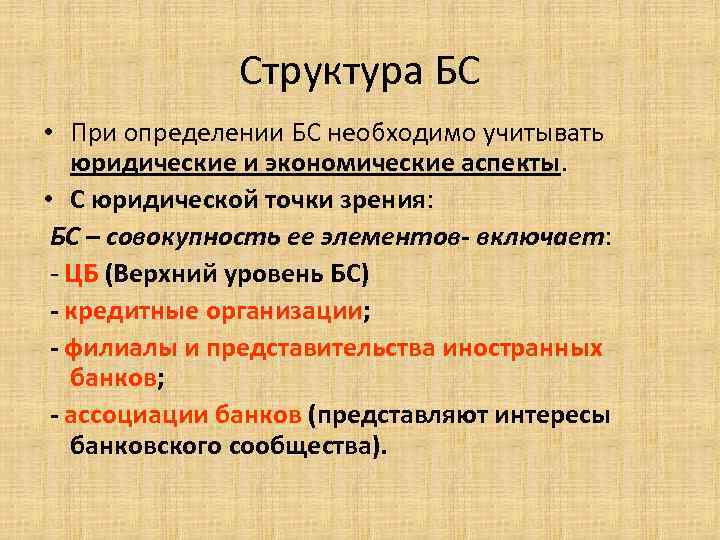 Структура БС

• При определении БС необходимо учитывать юридические и экономические аспекты.

• С юридической точки зрения:

БС – совокупность ее элементов- включает:

- ЦБ (Верхний уровень БС)

- кредитные организации;

- филиалы и представительства иностранных банков;

- ассоциации банков (представляют интересы банковского сообщества).